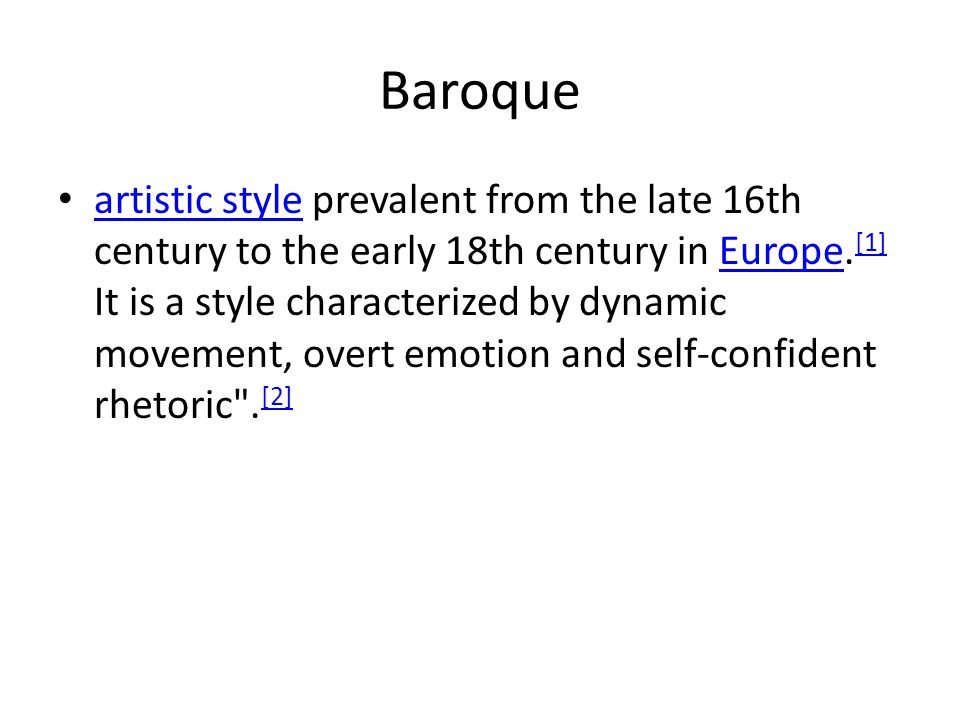 Baroque

• artistic style prevalent from the late 16th century to the early 18th century in Europe.[1] It is a style characterized by dynamic movement, overt emotion and self-confident rhetoric".[2]